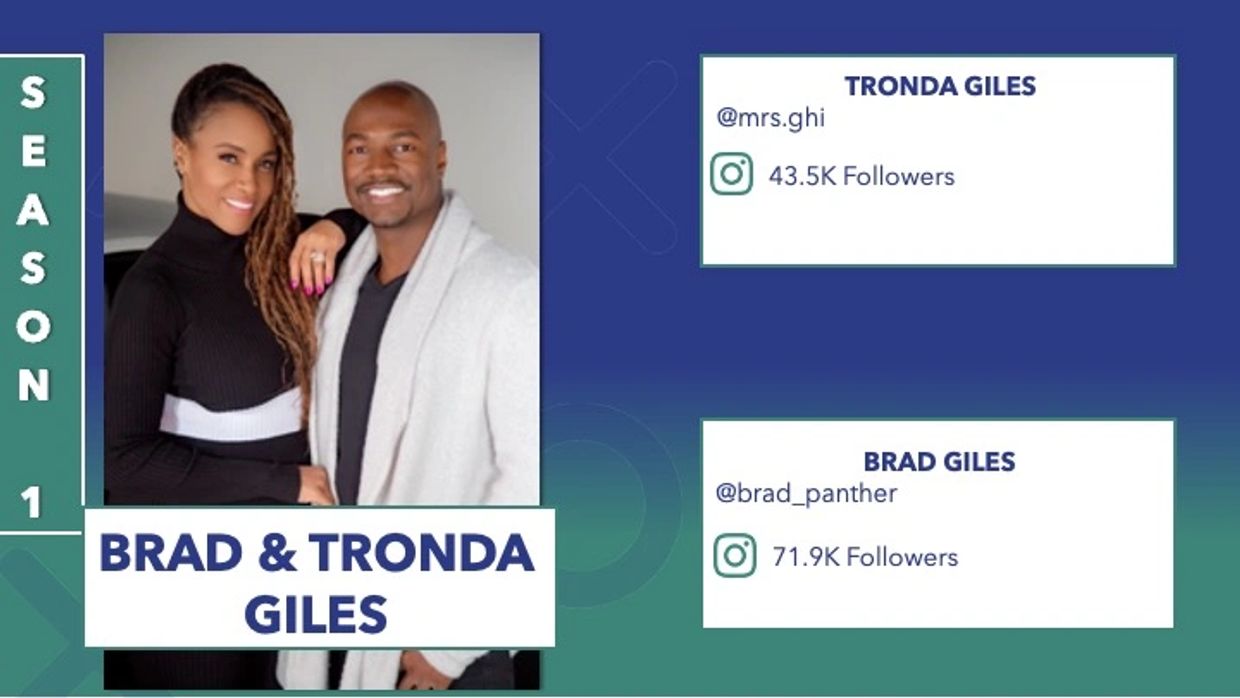 SEASON 1

BRAD & TRONDA GILES

TRONDA GILES
@mrs.ghi
43.5K Followers

BRAD GILES
@brad_panther
71.9K Followers